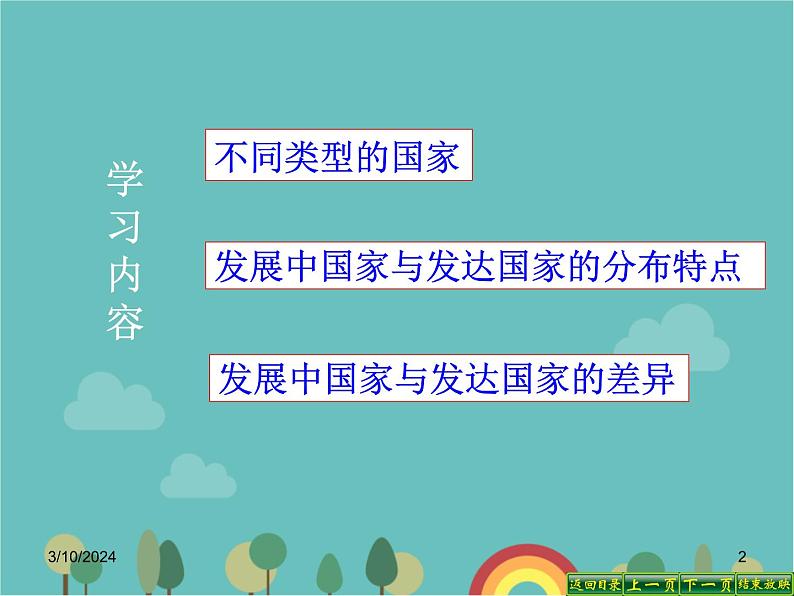 学习内容

不同类型的国家

发展中国家与发达国家的分布特点

发展中国家与发达国家的差异

3/10/2024

2

返回目录 上一页 下一页 结束放映